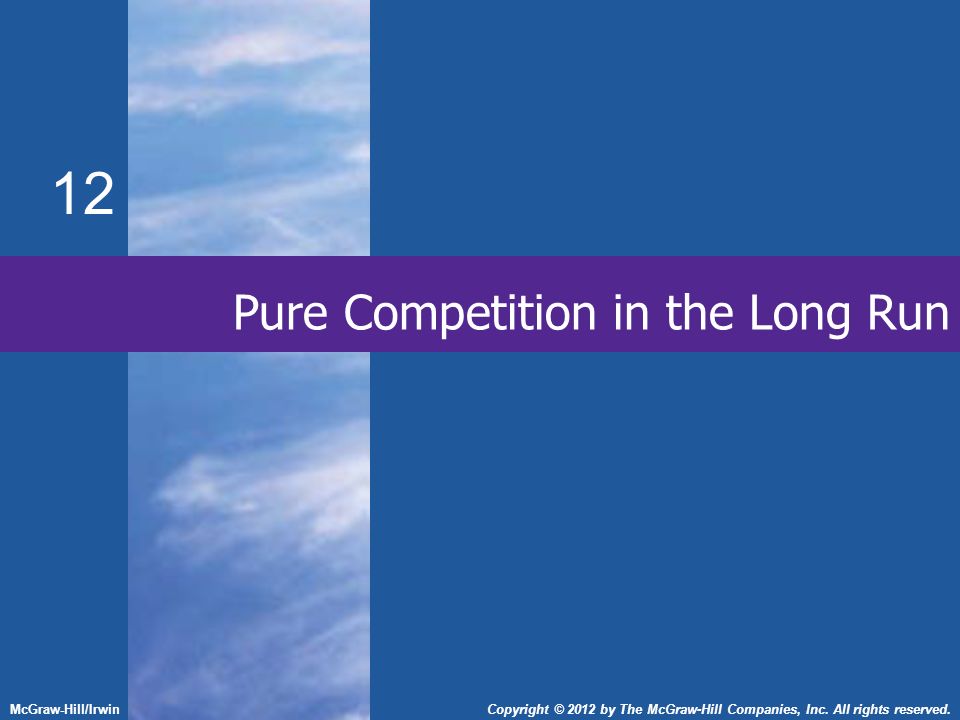 12

Pure Competition in the Long Run

McGraw-Hill/Irwin

Copyright © 2012 by The McGraw-Hill Companies, Inc. All rights reserved.